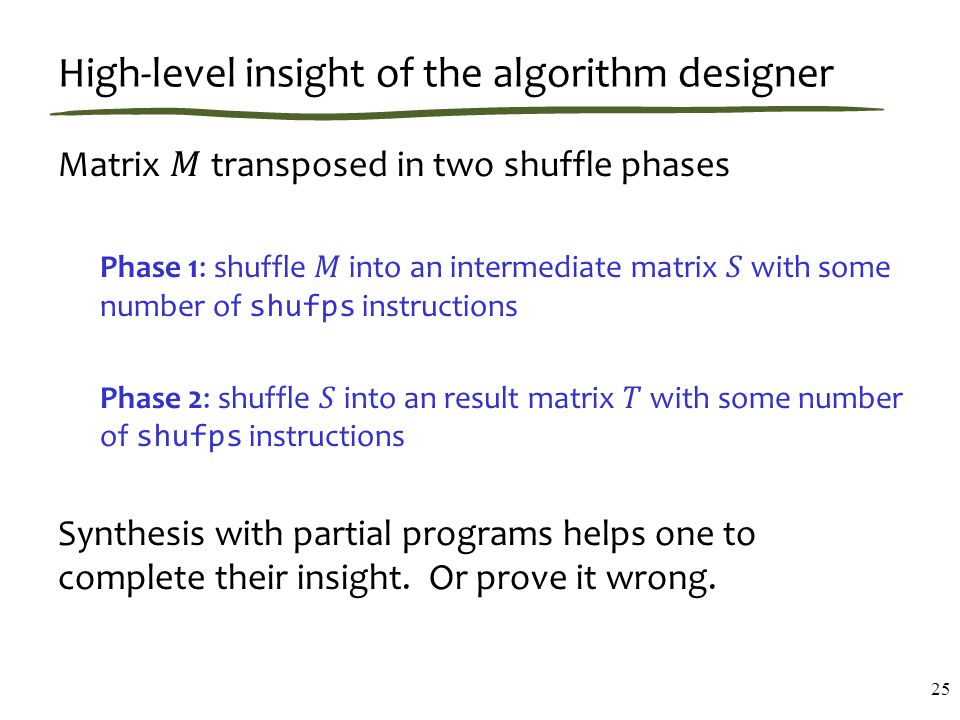 High-level insight of the algorithm designer

Matrix $M$ transposed in two shuffle phases

Phase 1: shuffle $M$ into an intermediate matrix $S$ with some number of shufps instructions

Phase 2: shuffle $S$ into an result matrix $T$ with some number of shufps instructions

Synthesis with partial programs helps one to complete their insight. Or prove it wrong.

25